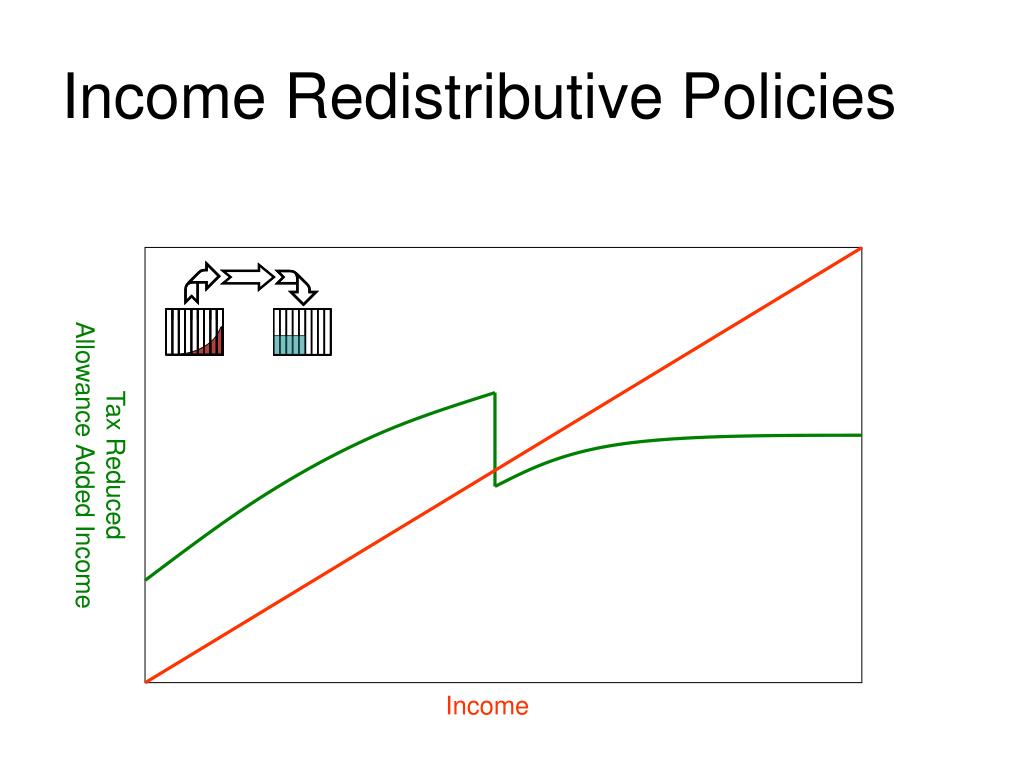 Income Redistributive Policies

Tax Reduced
Allowance Added Income

Income